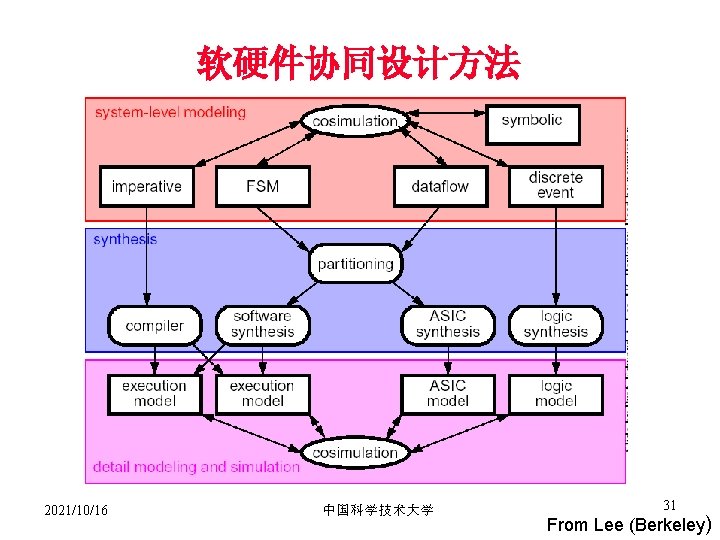 软硬件协同设计方法

system-level modeling

cosimulation

symbolic

imperative

FSM

dataflow

discrete event

synthesis

partitioning

compiler

software synthesis

ASIC synthesis

logic synthesis

execution model

execution model

ASIC model

logic model

cosimulation

detail modeling and simulation

2021/10/16

中国科学技术大学

31

From Lee (Berkeley)